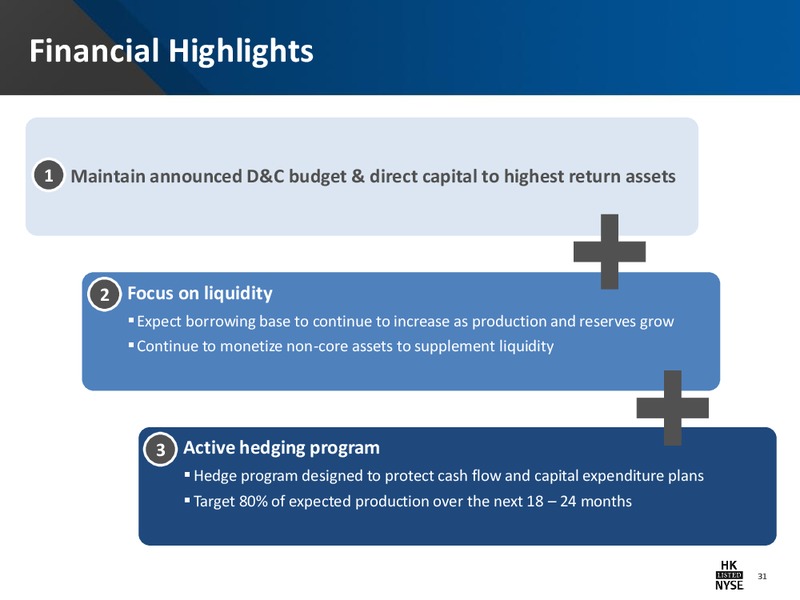 Financial Highlights

1 Maintain announced D&C budget & direct capital to highest return assets

2 Focus on liquidity
▪ Expect borrowing base to continue to increase as production and reserves grow
▪ Continue to monetize non-core assets to supplement liquidity

3 Active hedging program
▪ Hedge program designed to protect cash flow and capital expenditure plans
▪ Target 80% of expected production over the next 18 – 24 months

HK
LISTED
NYSE

31